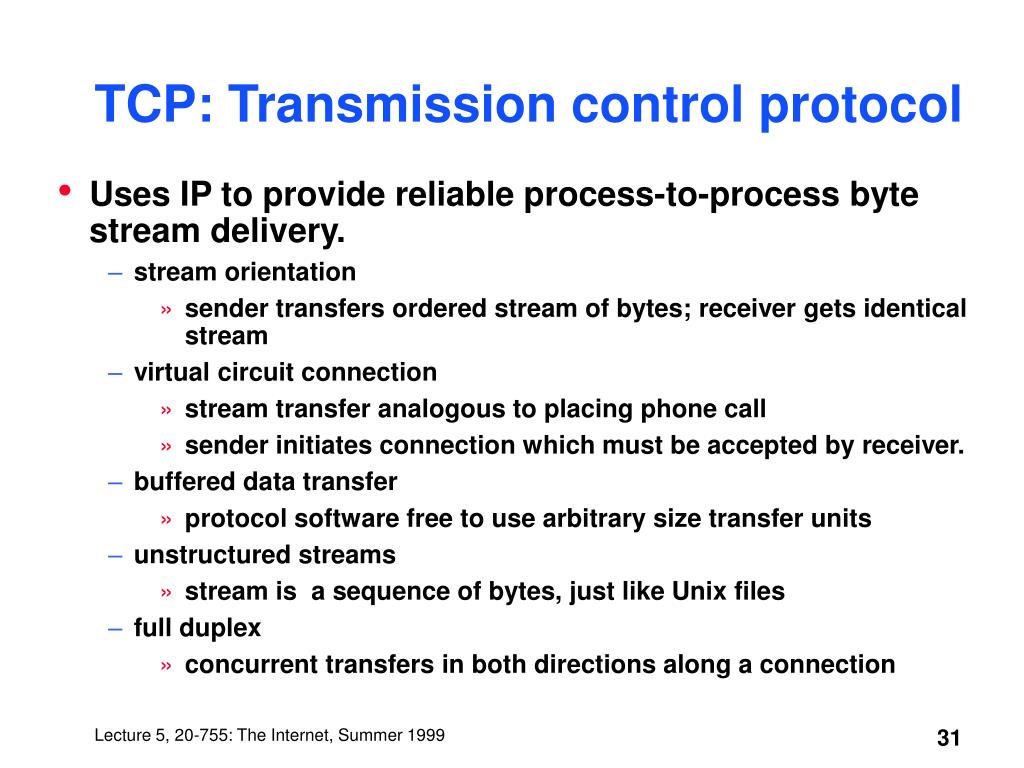 TCP: Transmission control protocol

• Uses IP to provide reliable process-to-process byte stream delivery.

– stream orientation

» sender transfers ordered stream of bytes; receiver gets identical stream

– virtual circuit connection

» stream transfer analogous to placing phone call

» sender initiates connection which must be accepted by receiver.

– buffered data transfer

» protocol software free to use arbitrary size transfer units

– unstructured streams

» stream is a sequence of bytes, just like Unix files

– full duplex

» concurrent transfers in both directions along a connection

Lecture 5, 20-755: The Internet, Summer 1999

31